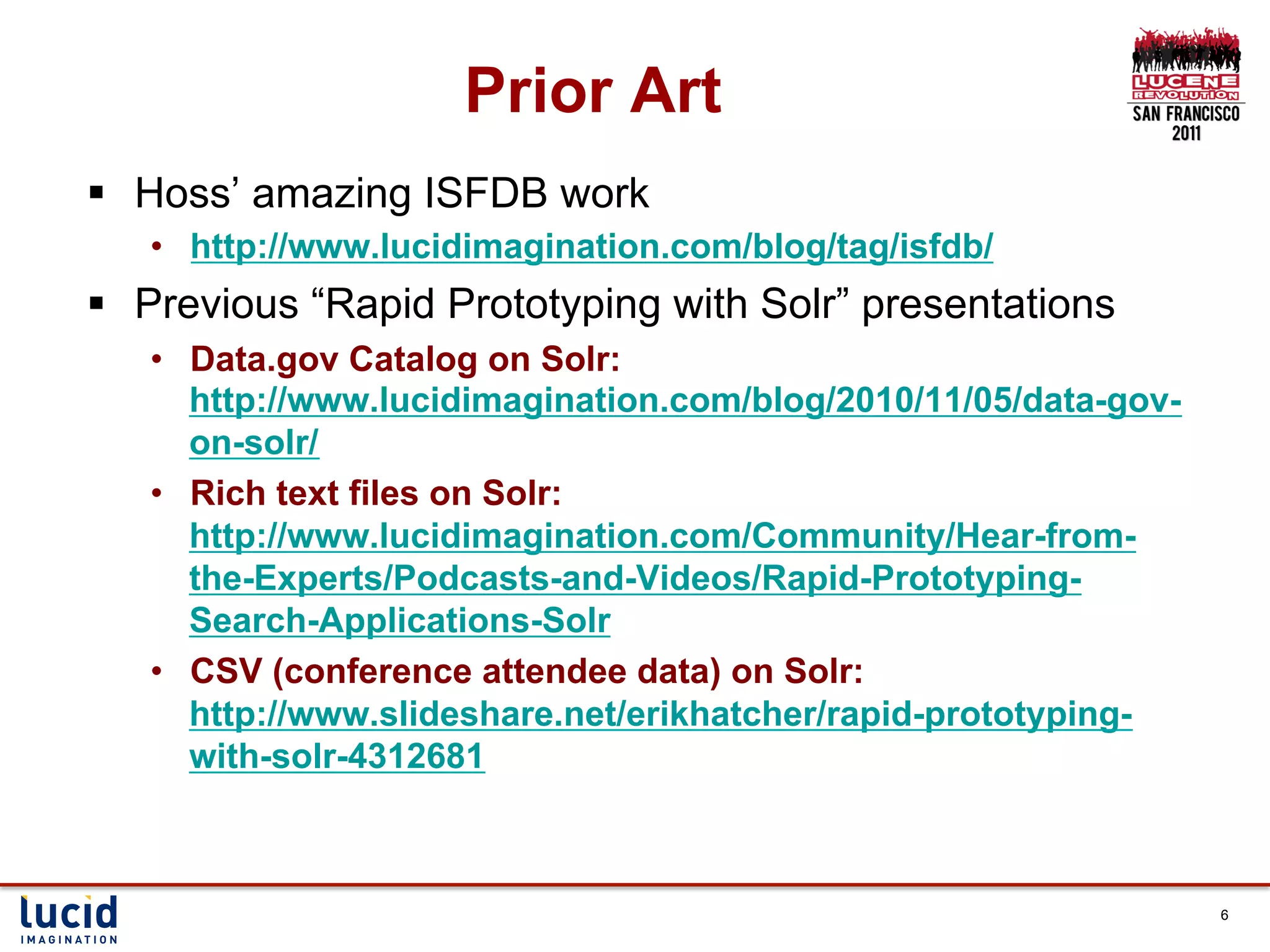 Prior Art

LUCENE REVOLUTION SAN FRANCISCO 2011

▪ Hoss' amazing ISFDB work
• http://www.lucidimagination.com/blog/tag/isfdb/

▪ Previous "Rapid Prototyping with Solr" presentations
• Data.gov Catalog on Solr: http://www.lucidimagination.com/blog/2010/11/05/data-gov-on-solr/
• Rich text files on Solr: http://www.lucidimagination.com/Community/Hear-from-the-Experts/Podcasts-and-Videos/Rapid-Prototyping-Search-Applications-Solr
• CSV (conference attendee data) on Solr: http://www.slideshare.net/erikhatcher/rapid-prototyping-with-solr-4312681

lucid IMAGINATION

6